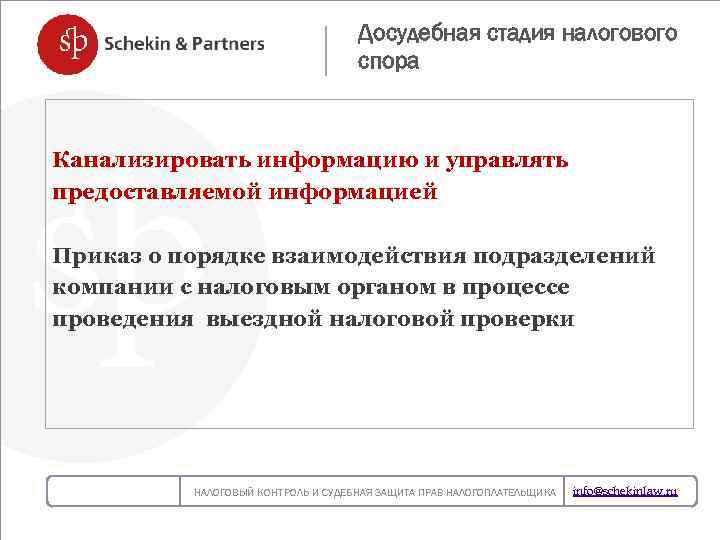 sp Schekin & Partners

Досудебная стадия налогового спора

Канализировать информацию и управлять предоставляемой информацией

Приказ о порядке взаимодействия подразделений компании с налоговым органом в процессе проведения выездной налоговой проверки

НАЛОГОВЫЙ КОНТРОЛЬ И СУДЕБНАЯ ЗАЩИТА ПРАВ НАЛОГОПЛАТЕЛЬЩИКА

info@schekinlaw.ru